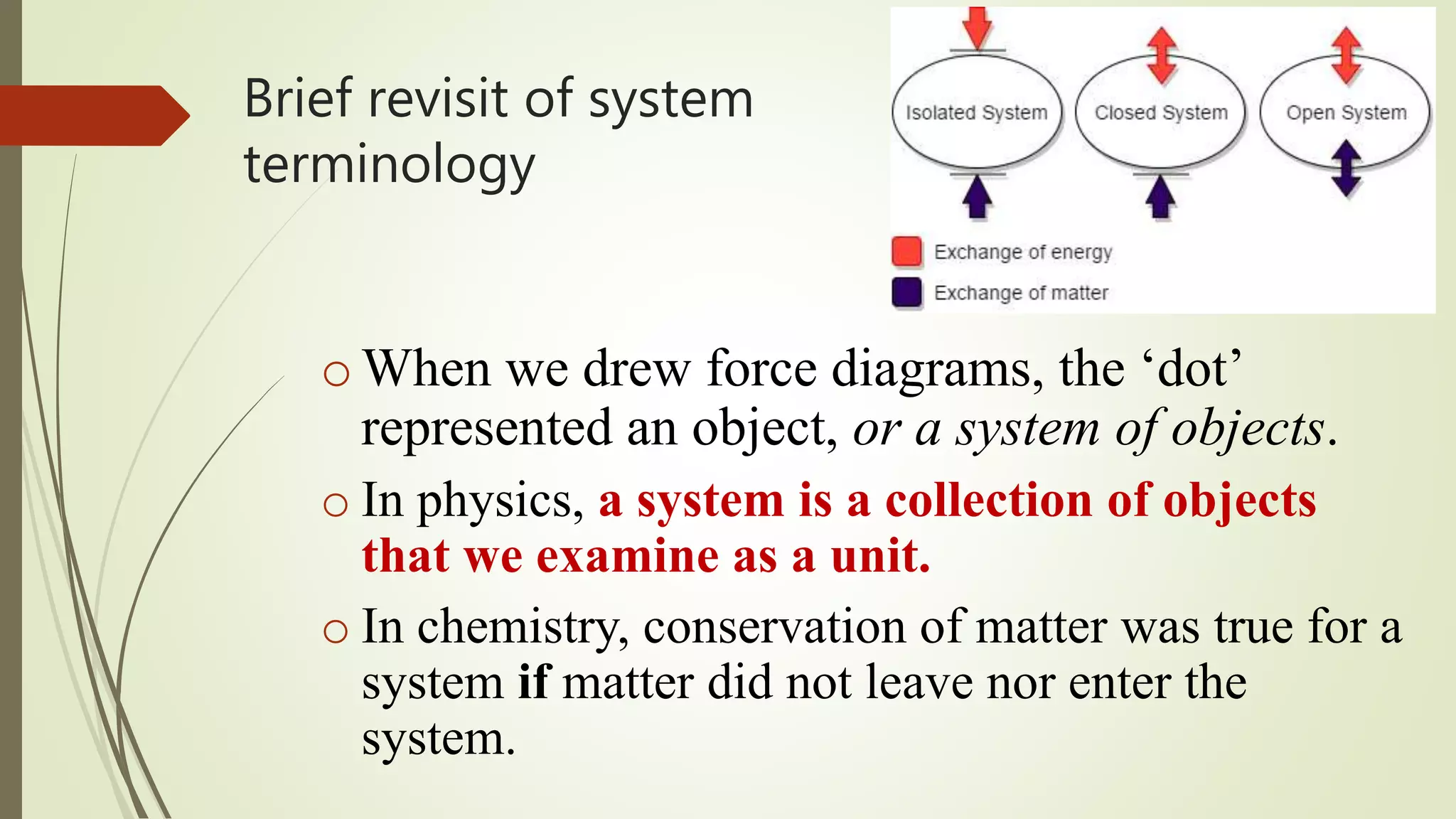 Brief revisit of system terminology

Isolated System
Closed System
Open System
Exchange of energy
Exchange of matter

o When we drew force diagrams, the ‘dot’ represented an object, or a system of objects.

o In physics, a system is a collection of objects that we examine as a unit.

o In chemistry, conservation of matter was true for a system if matter did not leave nor enter the system.